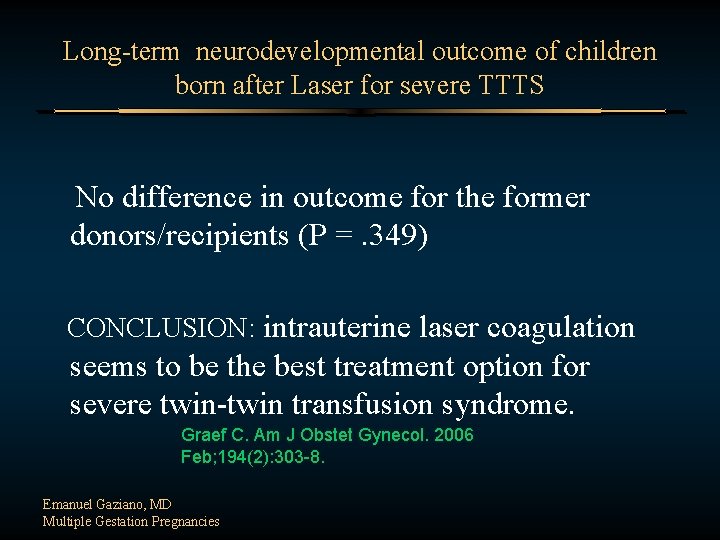 Long-term neurodevelopmental outcome of children born after Laser for severe TTTS

No difference in outcome for the former donors/recipients (P = .349)

CONCLUSION: intrauterine laser coagulation seems to be the best treatment option for severe twin-twin transfusion syndrome.

Graef C. Am J Obstet Gynecol. 2006 Feb;194(2):303-8.

Emanuel Gaziano, MD
Multiple Gestation Pregnancies